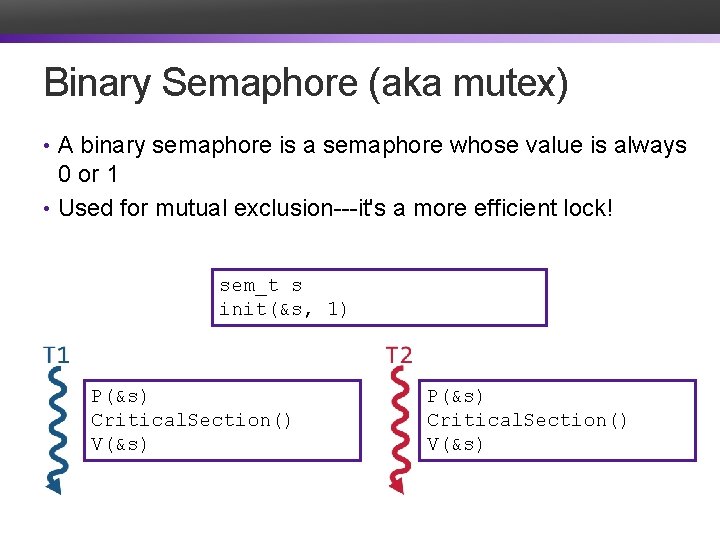 Binary Semaphore (aka mutex)

• A binary semaphore is a semaphore whose value is always 0 or 1

• Used for mutual exclusion---it's a more efficient lock!

sem_t s
init(&s, 1)

T1

P(&s)
CriticalSection()
V(&s)

T2

P(&s)
CriticalSection()
V(&s)